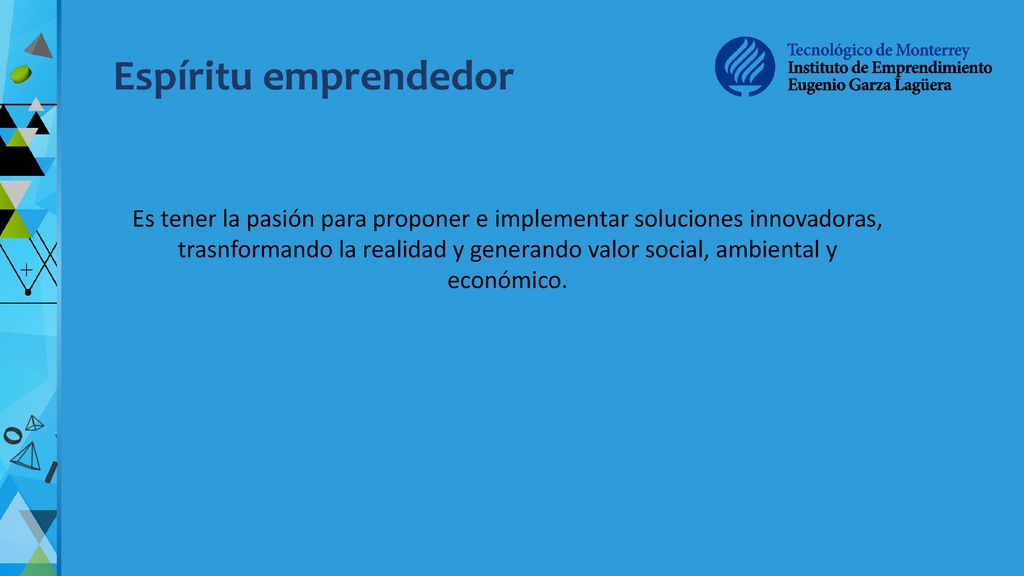 Espíritu emprendedor

Tecnológico de Monterrey
Instituto de Emprendimiento
Eugenio Garza Lagüera

Es tener la pasión para proponer e implementar soluciones innovadoras, trasnformando la realidad y generando valor social, ambiental y económico.